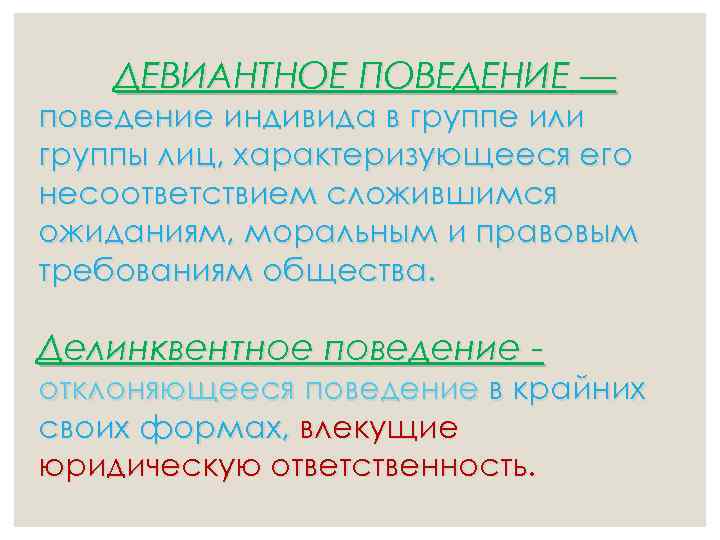 ДЕВИАНТНОЕ ПОВЕДЕНИЕ — поведение индивида в группе или группы лиц, характеризующееся его несоответствием сложившимся ожиданиям, моральным и правовым требованиям общества.

Делинквентное поведение - отклоняющееся поведение в крайних своих формах, влекущие юридическую ответственность.